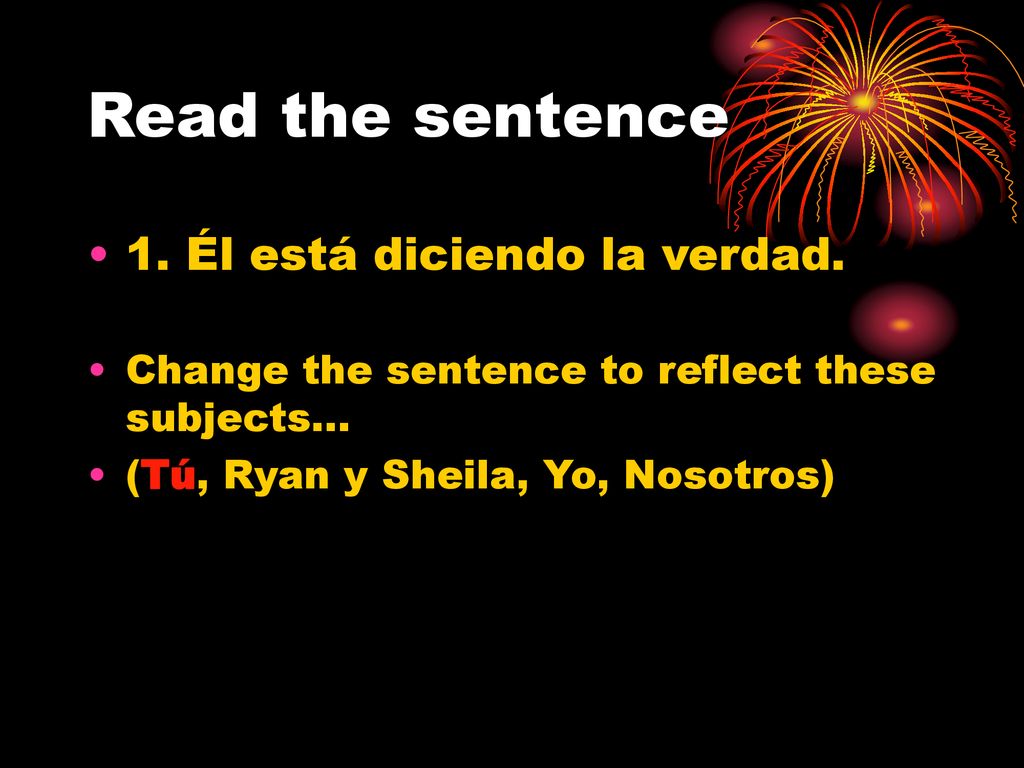 Read the sentence

• 1. Él está diciendo la verdad.

• Change the sentence to reflect these subjects…
• (Tú, Ryan y Sheila, Yo, Nosotros)